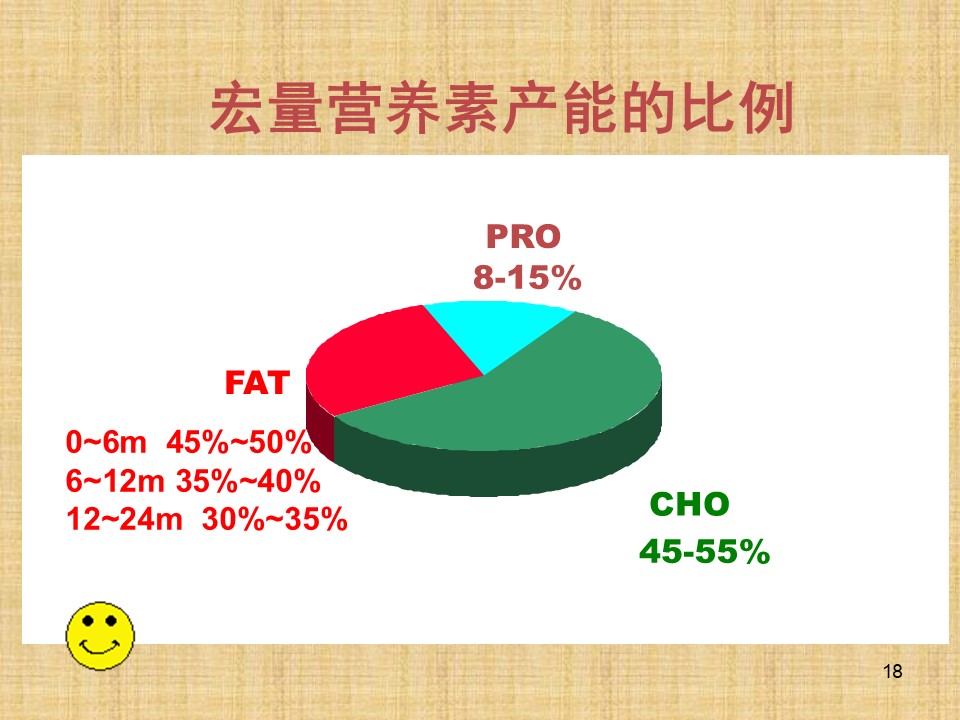 宏量营养素产能的比例

PRO
8-15%

FAT

0~6m 45%~50%
6~12m 35%~40%
12~24m 30%~35%

CHO
45-55%

18